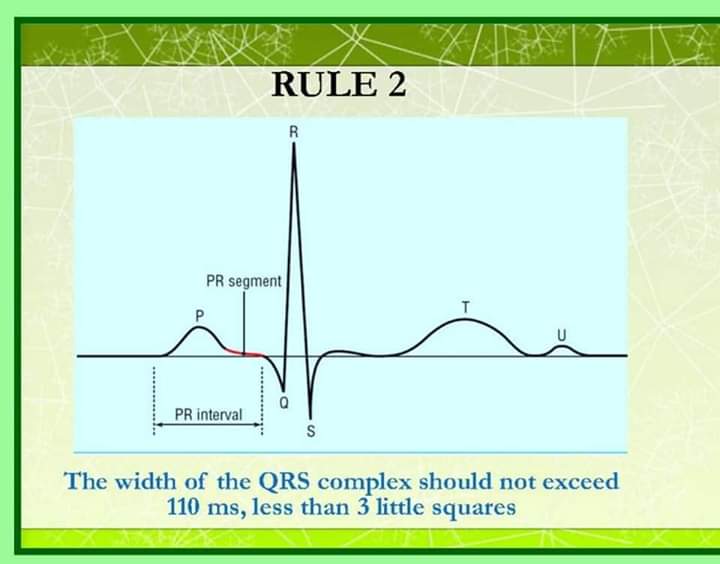 RULE 2

R

PR segment

P

T

U

Q

PR interval

S

The width of the QRS complex should not exceed 110 ms, less than 3 little squares